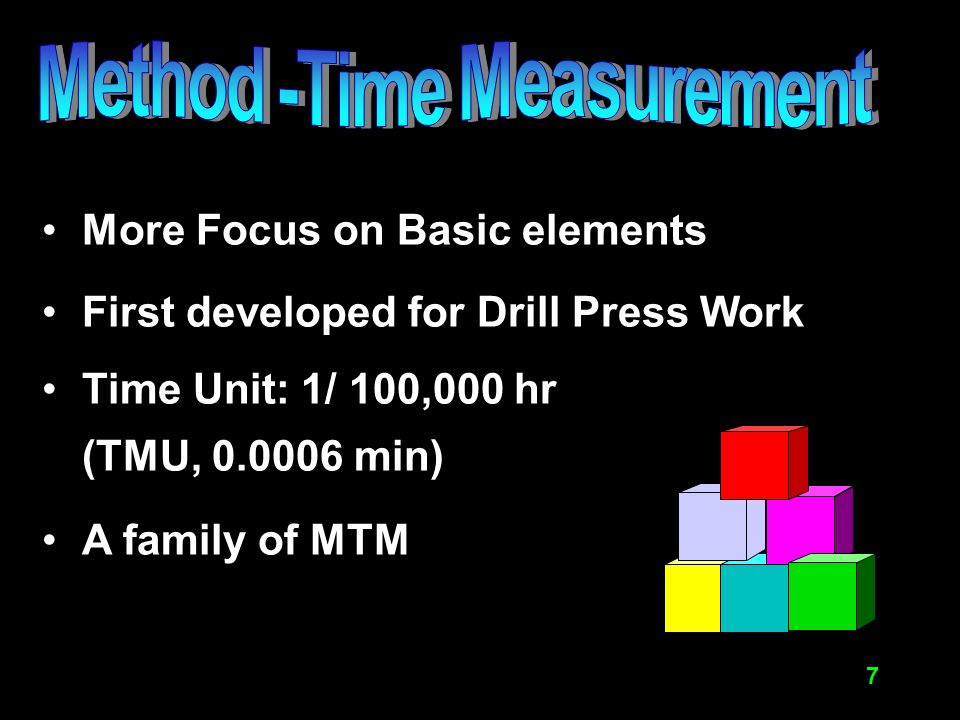 Method -Time Measurement

• More Focus on Basic elements

• First developed for Drill Press Work

• Time Unit: 1/ 100,000 hr
(TMU, 0.0006 min)

• A family of MTM

7